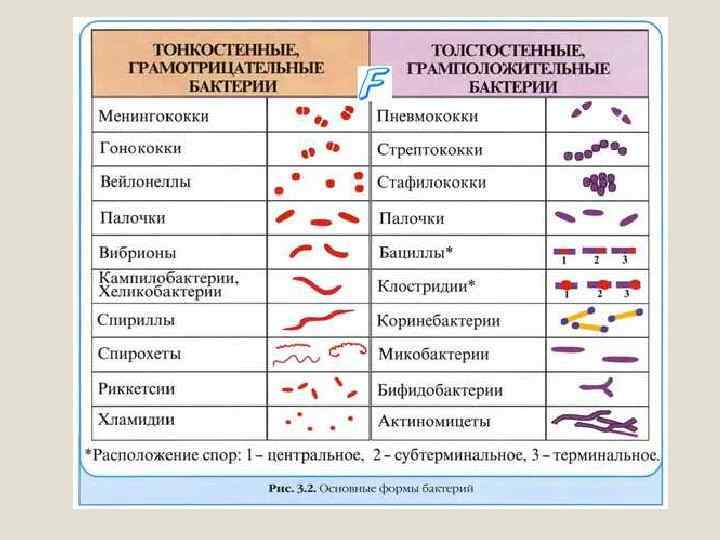 | ТОНКОСТЕННЫЕ, ГРАМОТРИЦАТЕЛЬНЫЕ БАКТЕРИИ | | ТОЛСТОСТЕННЫЕ, ГРАМПОЛОЖИТЕЛЬНЫЕ БАКТЕРИИ | |
|---|---|---|---|
| Менингококки | | Пневмококки | |
| Гонококки | | Стрептококки | |
| Вейлонеллы | | Стафилококки | |
| Палочки | | Палочки | |
| Вибрионы | | Бациллы* | 1 2 3 |
| Кампилобактерии, Хеликобактерии | | Клостридии* | 1 2 3 |
| Спириллы | | Коринебактерии | |
| Спирохеты | | Микобактерии | |
| Риккетсии | | Бифидобактерии | |
| Хламидии | | Актиномицеты | |

F

*Расположение спор: 1 – центральное, 2 – субтерминальное, 3 – терминальное.

Рис. 3.2. Основные формы бактерий